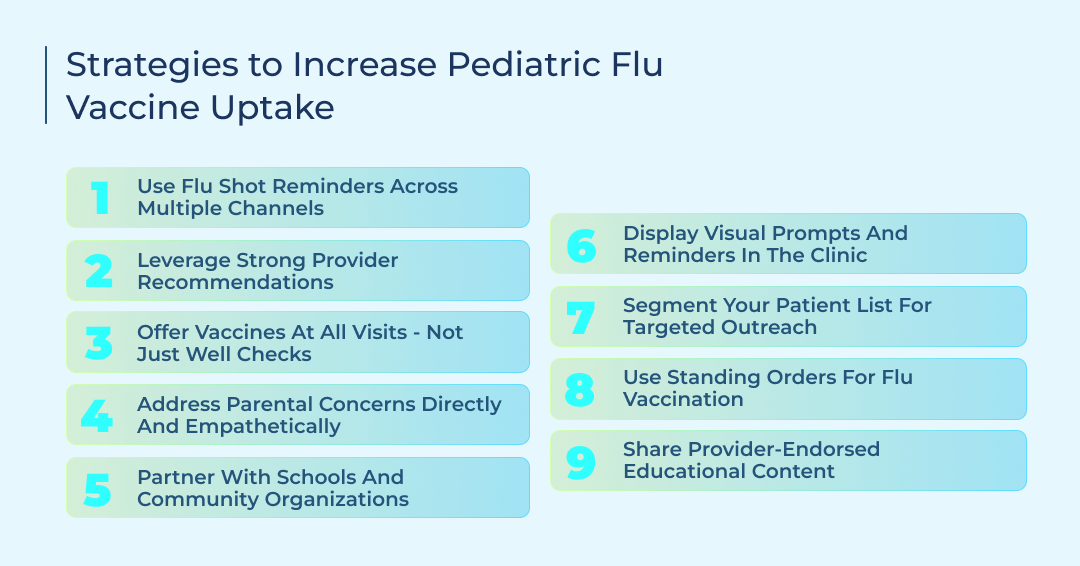 Strategies to Increase Pediatric Flu Vaccine Uptake

1 Use Flu Shot Reminders Across Multiple Channels

2 Leverage Strong Provider Recommendations

3 Offer Vaccines At All Visits - Not Just Well Checks

4 Address Parental Concerns Directly And Empathetically

5 Partner With Schools And Community Organizations

6 Display Visual Prompts And Reminders In The Clinic

7 Segment Your Patient List For Targeted Outreach

8 Use Standing Orders For Flu Vaccination

9 Share Provider-Endorsed Educational Content